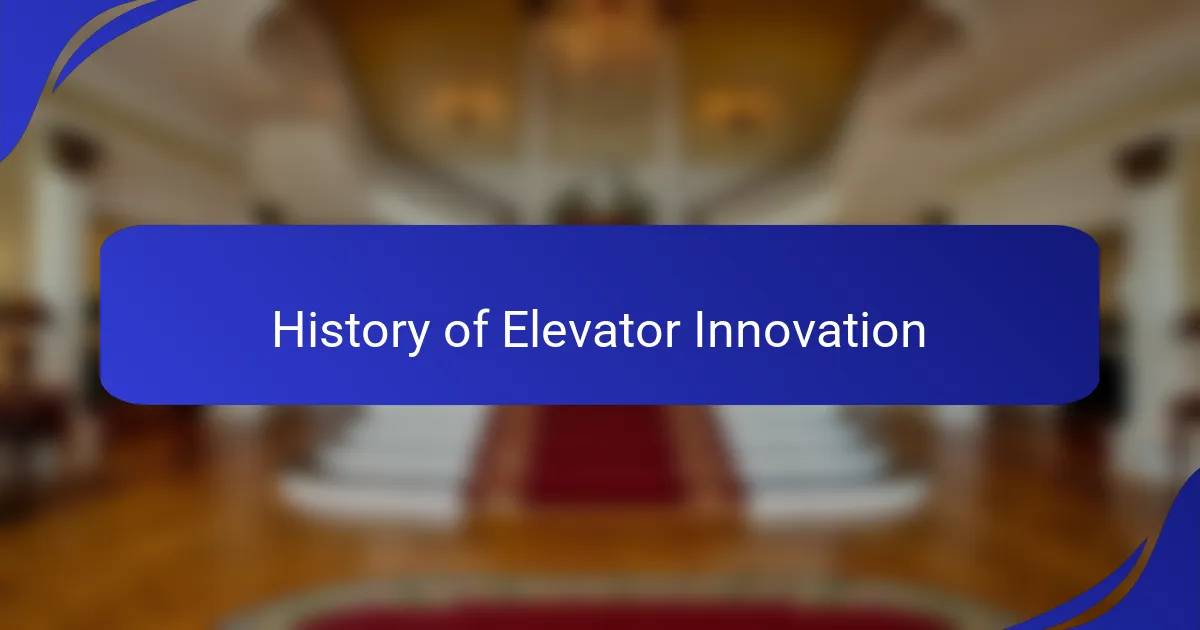 History of Elevator Innovation